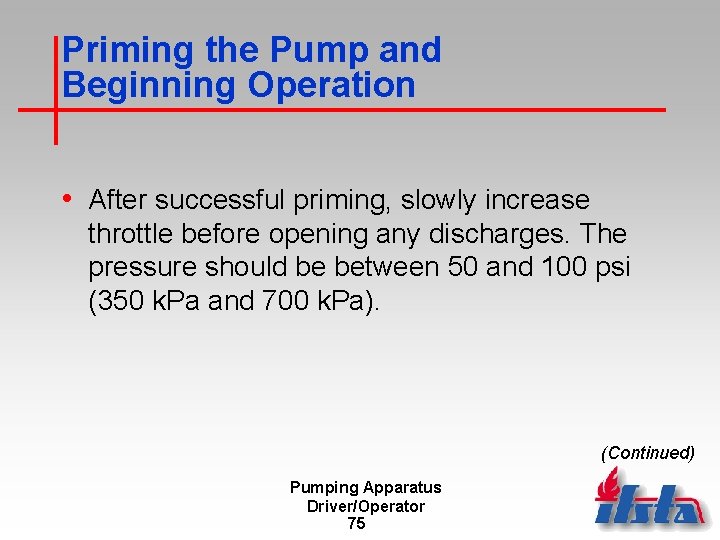 Priming the Pump and Beginning Operation

• After successful priming, slowly increase throttle before opening any discharges. The pressure should be between 50 and 100 psi (350 kPa and 700 kPa).

(Continued)

Pumping Apparatus
Driver/Operator
75

ifsta